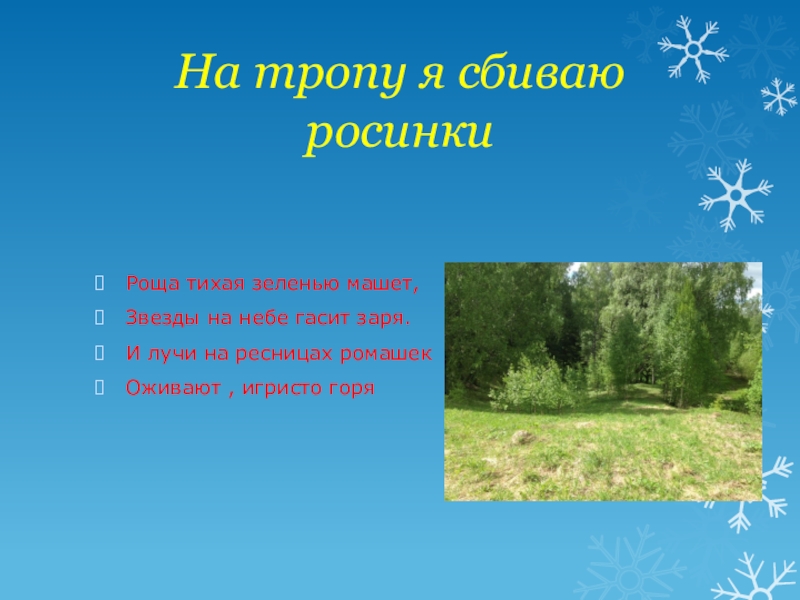 На тропу я сбиваю росинки

Роща тихая зеленью машет,

Звезды на небе гасит заря.

И лучи на ресницах ромашек

Оживают , игристо горя